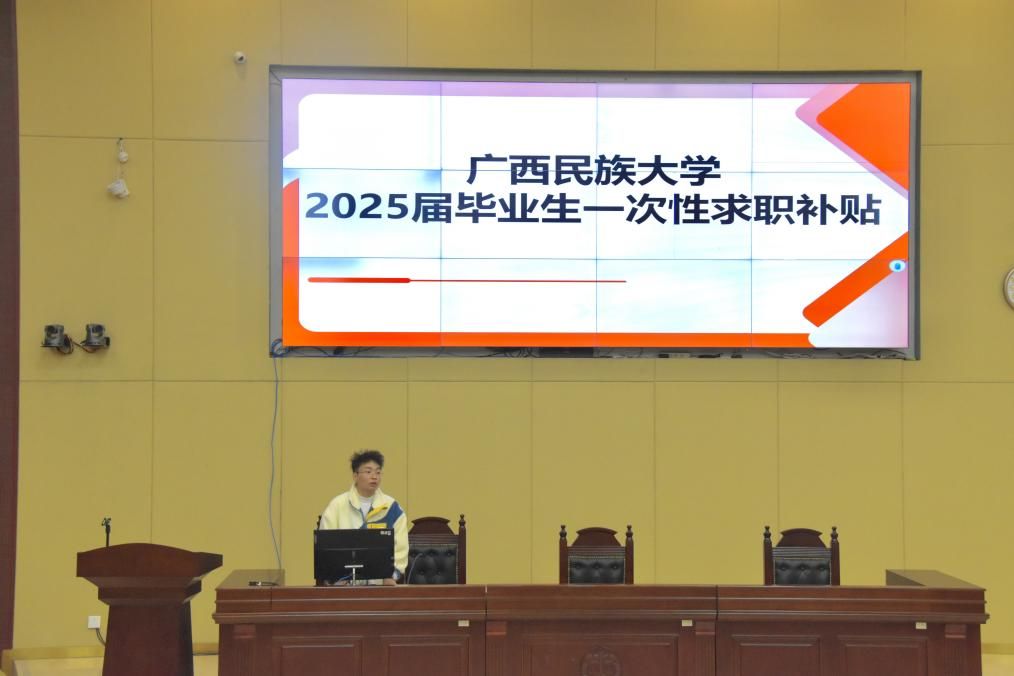 广西民族大学
2025届毕业生一次性求职补贴